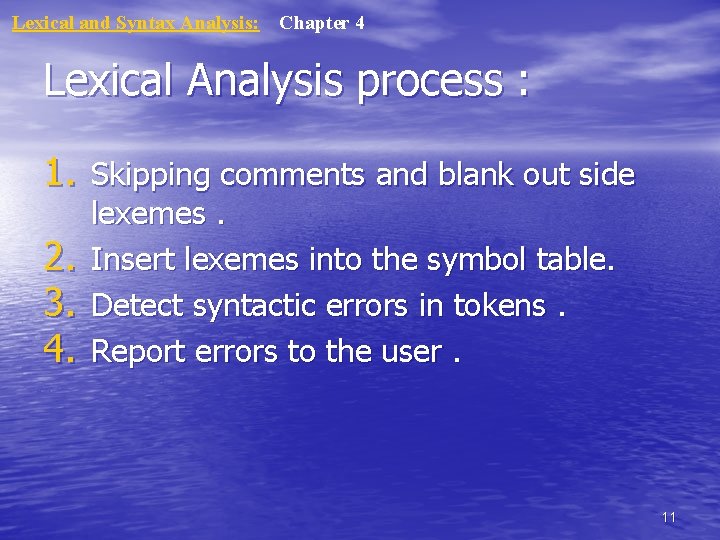 Lexical and Syntax Analysis: Chapter 4

Lexical Analysis process :

1. Skipping comments and blank out side lexemes .
2. Insert lexemes into the symbol table.
3. Detect syntactic errors in tokens .
4. Report errors to the user .

11